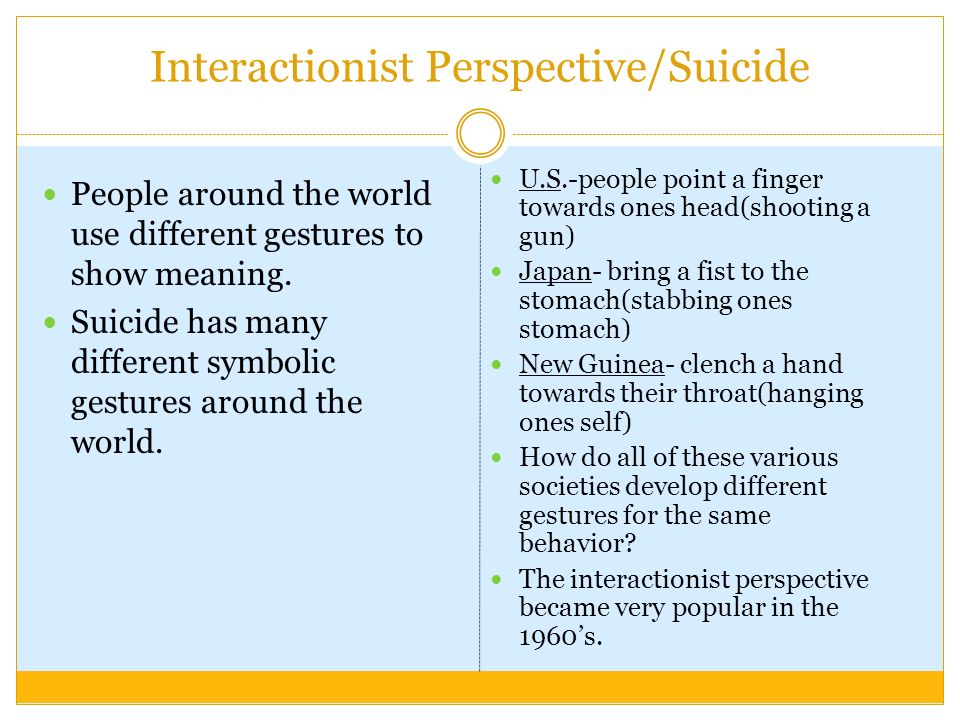 Interactionist Perspective/Suicide

- People around the world use different gestures to show meaning.
- Suicide has many different symbolic gestures around the world.

- U.S.-people point a finger towards ones head(shooting a gun)
- Japan- bring a fist to the stomach(stabbing ones stomach)
- New Guinea- clench a hand towards their throat(hanging ones self)
- How do all of these various societies develop different gestures for the same behavior?
- The interactionist perspective became very popular in the 1960's.